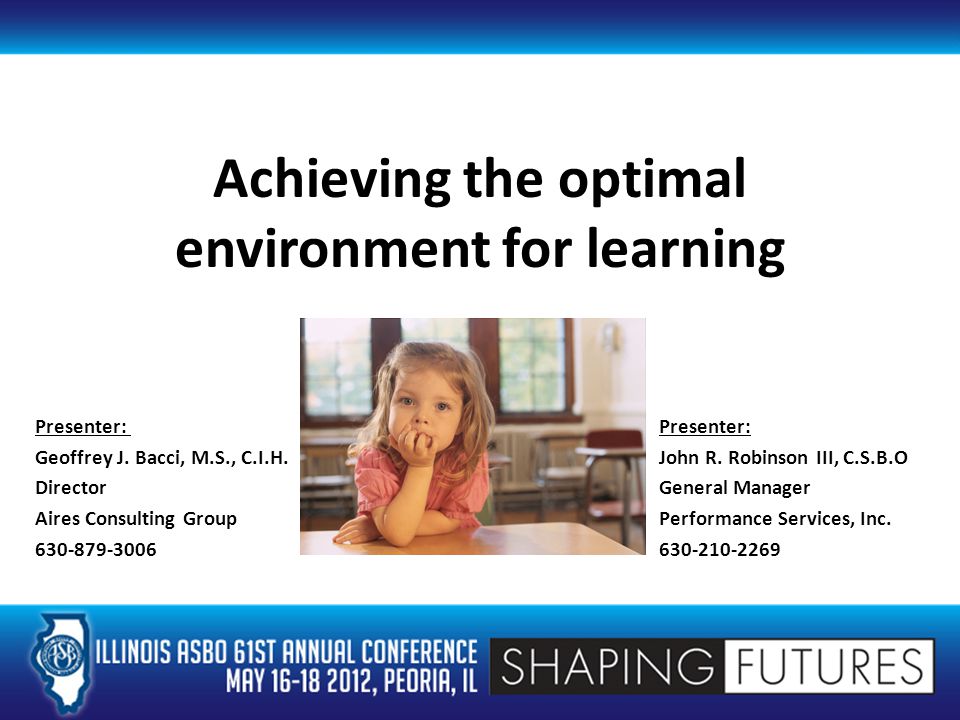 Achieving the optimal environment for learning

Presenter:
Geoffrey J. Bacci, M.S., C.I.H.
Director
Aires Consulting Group
630-879-3006

Presenter:
John R. Robinson III, C.S.B.O
General Manager
Performance Services, Inc.
630-210-2269

ASBO
ILLINOIS ASBO 61ST ANNUAL CONFERENCE
MAY 16-18 2012, PEORIA, IL
SHAPING FUTURES